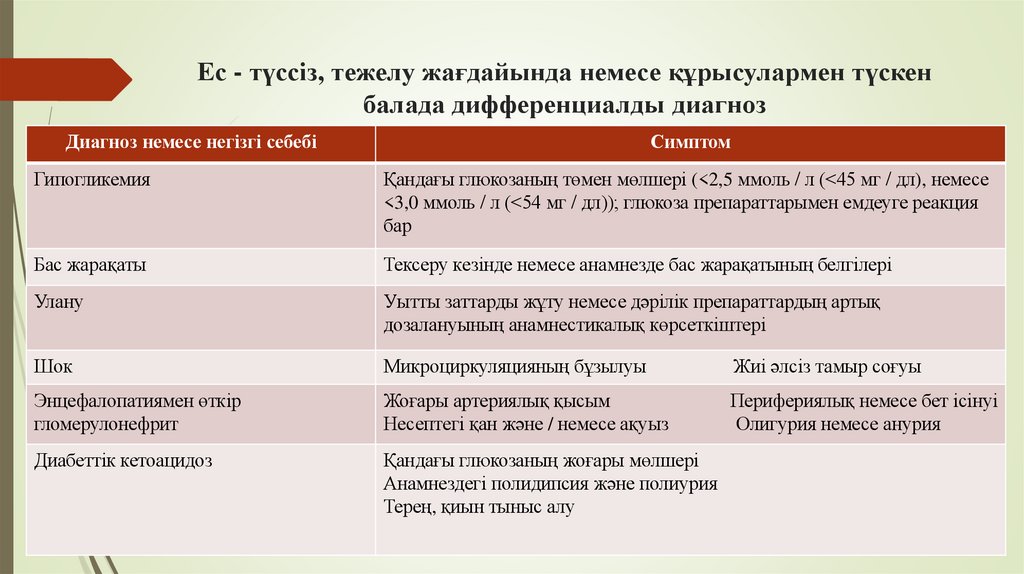 Ес - түссіз, тежелу жағдайында немесе құрысулармен түскен балада дифференциалды диагноз

| Диагноз немесе негізгі себебі | Симптом |
|---|---|
| Гипогликемия | Қандағы глюкозаның төмен мөлшері (<2,5 ммоль / л (<45 мг / дл), немесе <3,0 ммоль / л (<54 мг / дл)); глюкоза препараттарымен емдеуге реакция бар |
| Бас жарақаты | Тексеру кезінде немесе анамнезде бас жарақатының белгілері |
| Улану | Уытты заттарды жұту немесе дәрілік препараттардың артық дозалануының анамнестикалық көрсеткіштері |
| Шок | Микроциркуляцияның бұзылуы Жиі әлсіз тамыр соғуы |
| Энцефалопатиямен өткір гломерулонефрит | Жоғары артериялық қысым Перифериялық немесе бет ісінуі Несептегі қан және / немесе ақуыз Олигурия немесе анурия |
| Диабеттік кетоацидоз | Қандағы глюкозаның жоғары мөлшері Анамнездегі полидипсия және полиурия Терең, қиын тыныс алу |